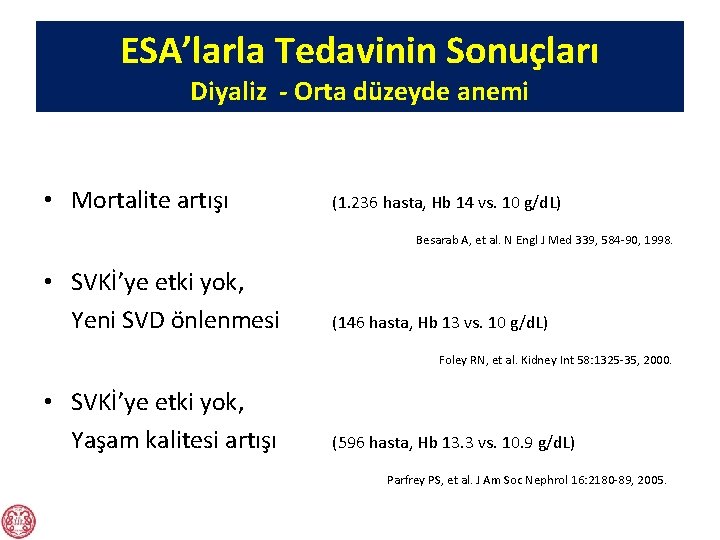 ESA’larla Tedavinin Sonuçları
Diyaliz - Orta düzeyde anemi

• Mortalite artışı (1.236 hasta, Hb 14 vs. 10 g/dL)

Besarab A, et al. N Engl J Med 339, 584-90, 1998.

• SVKİ’ye etki yok, Yeni SVD önlenmesi (146 hasta, Hb 13 vs. 10 g/dL)

Foley RN, et al. Kidney Int 58:1325-35, 2000.

• SVKİ’ye etki yok, Yaşam kalitesi artışı (596 hasta, Hb 13.3 vs. 10.9 g/dL)

Parfrey PS, et al. J Am Soc Nephrol 16:2180-89, 2005.